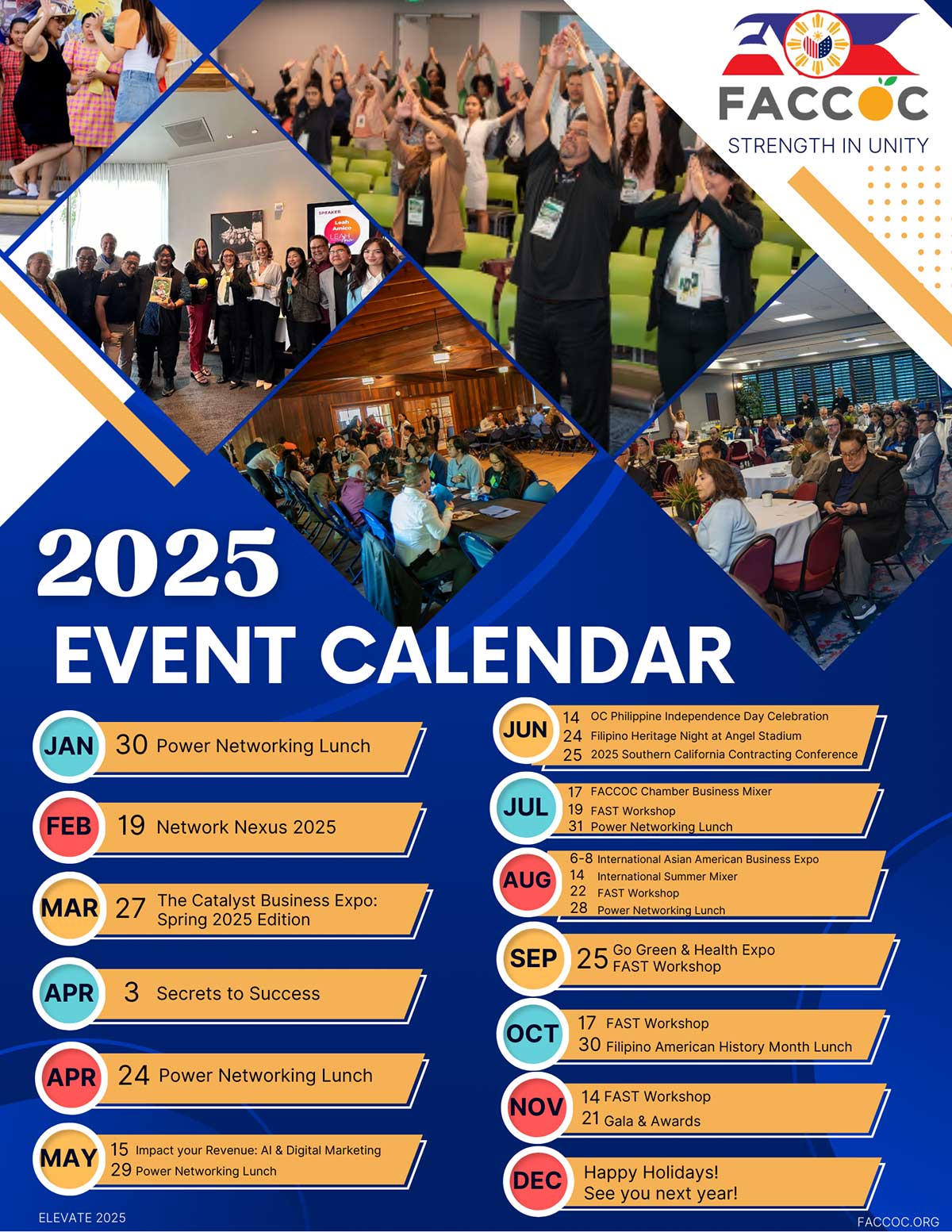 FACCOC
STRENGTH IN UNITY

SPEAKER
Leah Amico

2025
EVENT CALENDAR

JAN 30 Power Networking Lunch

FEB 19 Network Nexus 2025

MAR 27 The Catalyst Business Expo: Spring 2025 Edition

APR 3 Secrets to Success

APR 24 Power Networking Lunch

MAY 15 Impact your Revenue: AI & Digital Marketing
29 Power Networking Lunch

JUN 14 OC Philippine Independence Day Celebration
24 Filipino Heritage Night at Angel Stadium
25 2025 Southern California Contracting Conference

JUL 17 FACCOC Chamber Business Mixer
19 FAST Workshop
31 Power Networking Lunch

AUG 6-8 International Asian American Business Expo
14 International Summer Mixer
22 FAST Workshop
28 Power Networking Lunch

SEP 25 Go Green & Health Expo
FAST Workshop

OCT 17 FAST Workshop
30 Filipino American History Month Lunch

NOV 14 FAST Workshop
21 Gala & Awards

DEC Happy Holidays!
See you next year!

ELEVATE 2025

FACCOC.ORG